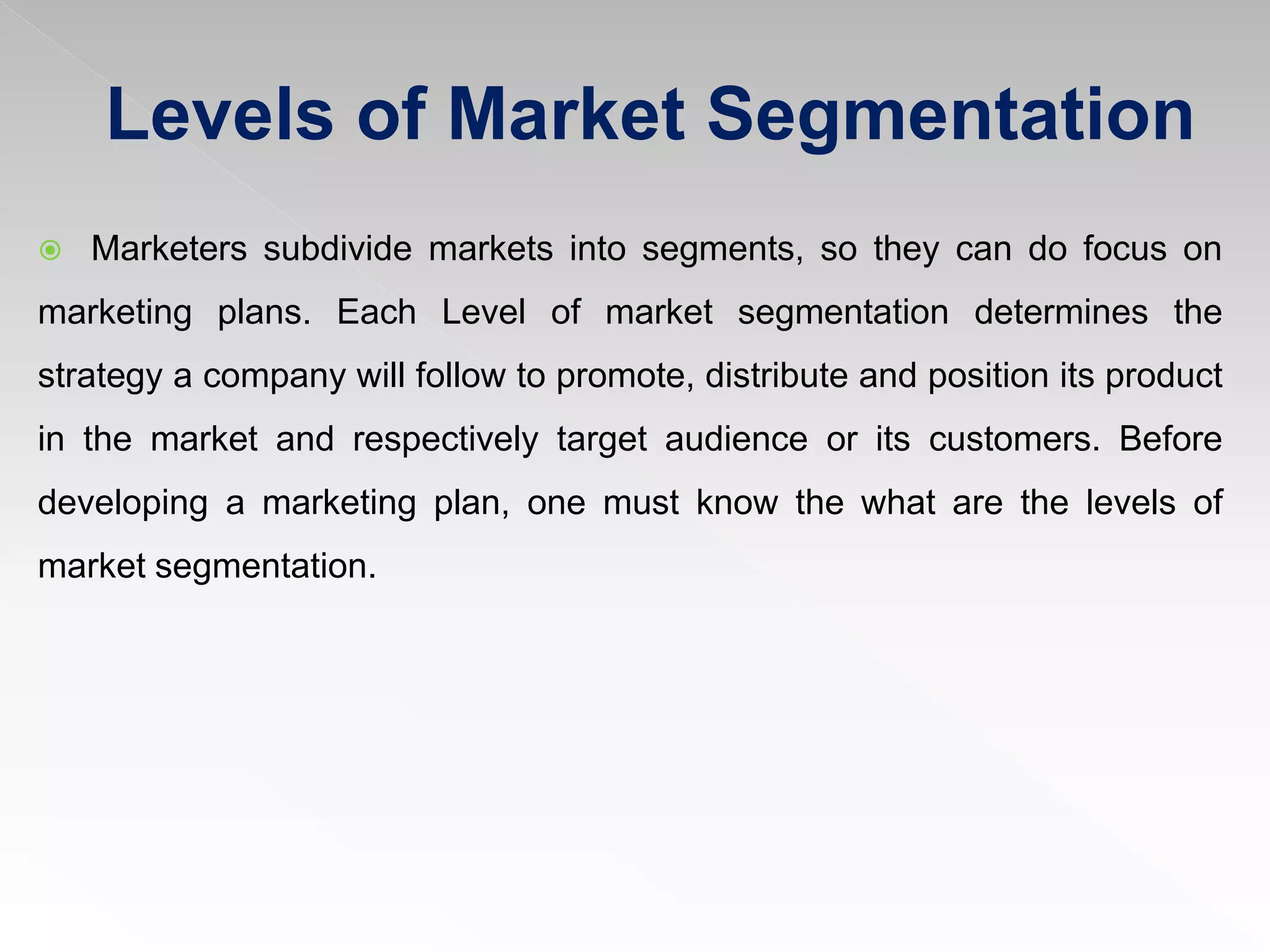 Levels of Market Segmentation

Marketers subdivide markets into segments, so they can do focus on marketing plans. Each Level of market segmentation determines the strategy a company will follow to promote, distribute and position its product in the market and respectively target audience or its customers. Before developing a marketing plan, one must know the what are the levels of market segmentation.